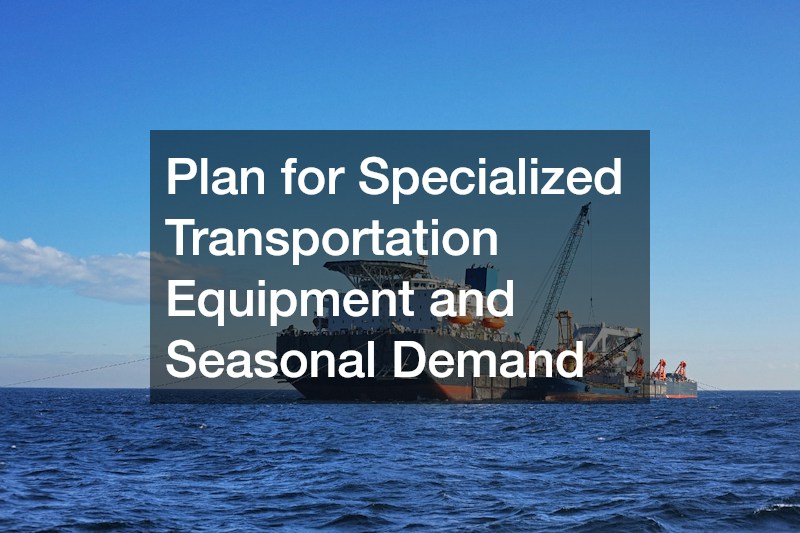 Plan for Specialized Transportation Equipment and Seasonal Demand